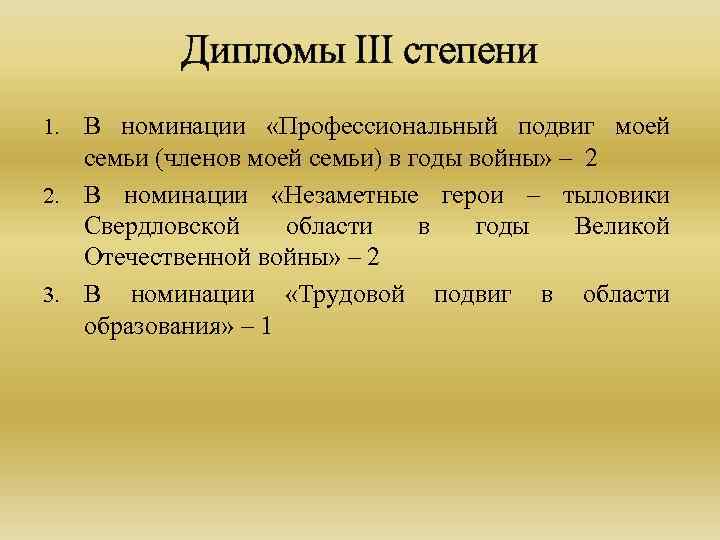 Дипломы III степени

1. В номинации «Профессиональный подвиг моей семьи (членов моей семьи) в годы войны» – 2
2. В номинации «Незаметные герои – тыловики Свердловской области в годы Великой Отечественной войны» – 2
3. В номинации «Трудовой подвиг в области образования» – 1